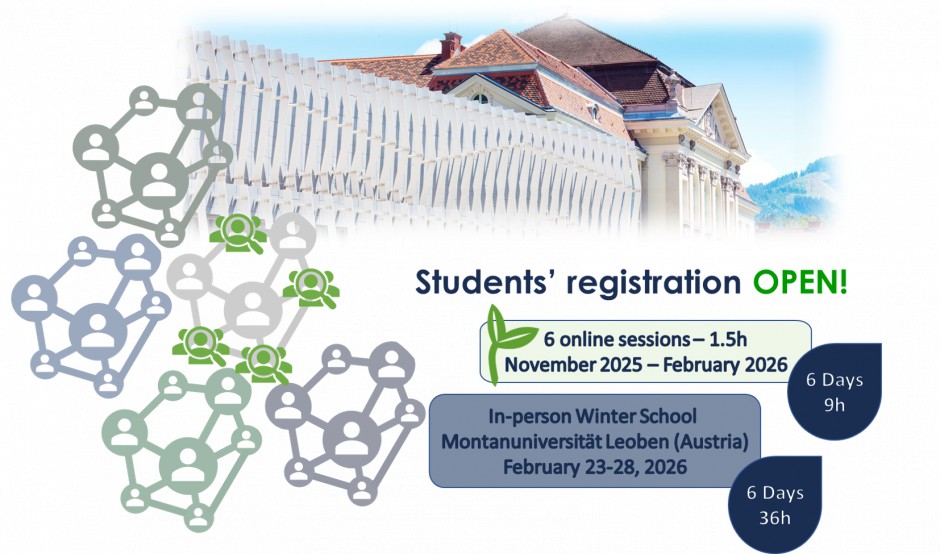 Students' registration OPEN!

6 online sessions – 1.5h
November 2025 – February 2026

6 Days
9h

In-person Winter School
Montanuniversität Leoben (Austria)
February 23-28, 2026

6 Days
36h